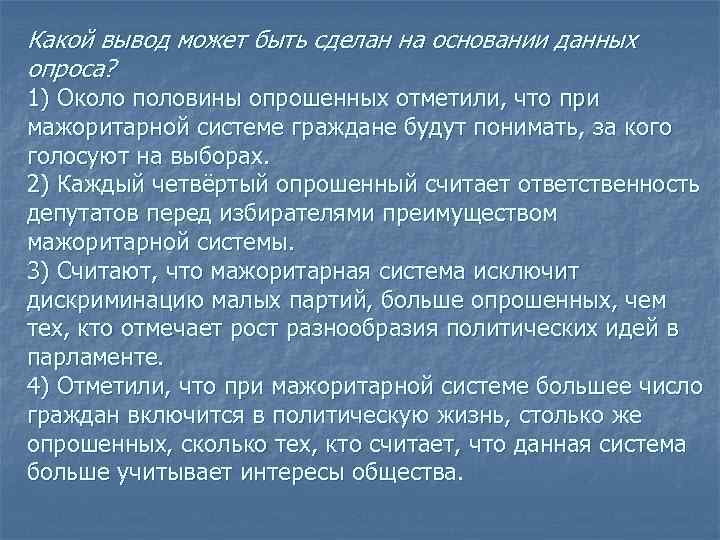 Какой вывод может быть сделан на основании данных опроса?
1) Около половины опрошенных отметили, что при мажоритарной системе граждане будут понимать, за кого голосуют на выборах.
2) Каждый четвёртый опрошенный считает ответственность депутатов перед избирателями преимуществом мажоритарной системы.
3) Считают, что мажоритарная система исключит дискриминацию малых партий, больше опрошенных, чем тех, кто отмечает рост разнообразия политических идей в парламенте.
4) Отметили, что при мажоритарной системе большее число граждан включится в политическую жизнь, столько же опрошенных, сколько тех, кто считает, что данная система больше учитывает интересы общества.